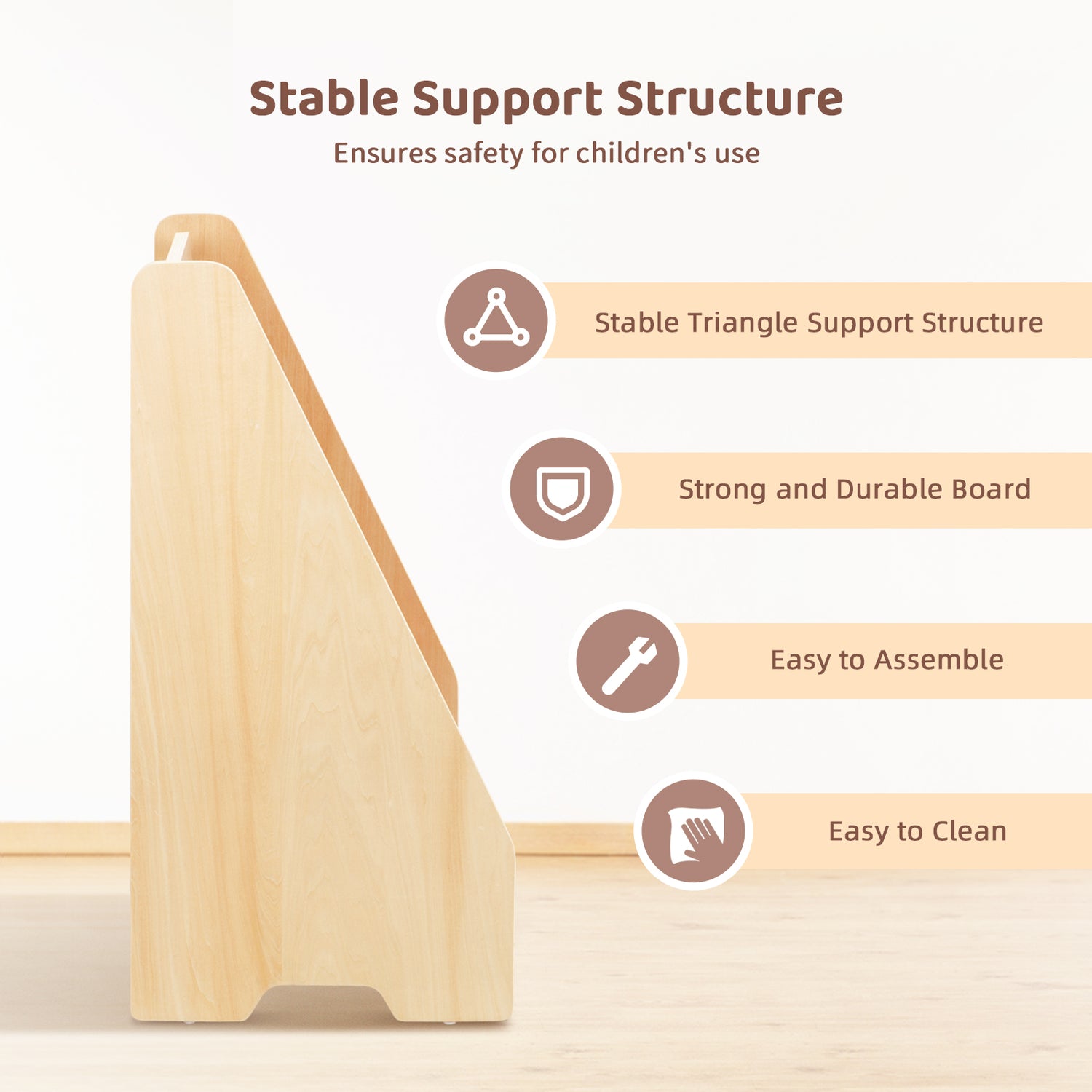 Stable Support Structure

Ensures safety for children's use

Stable Triangle Support Structure

Strong and Durable Board

Easy to Assemble

Easy to Clean